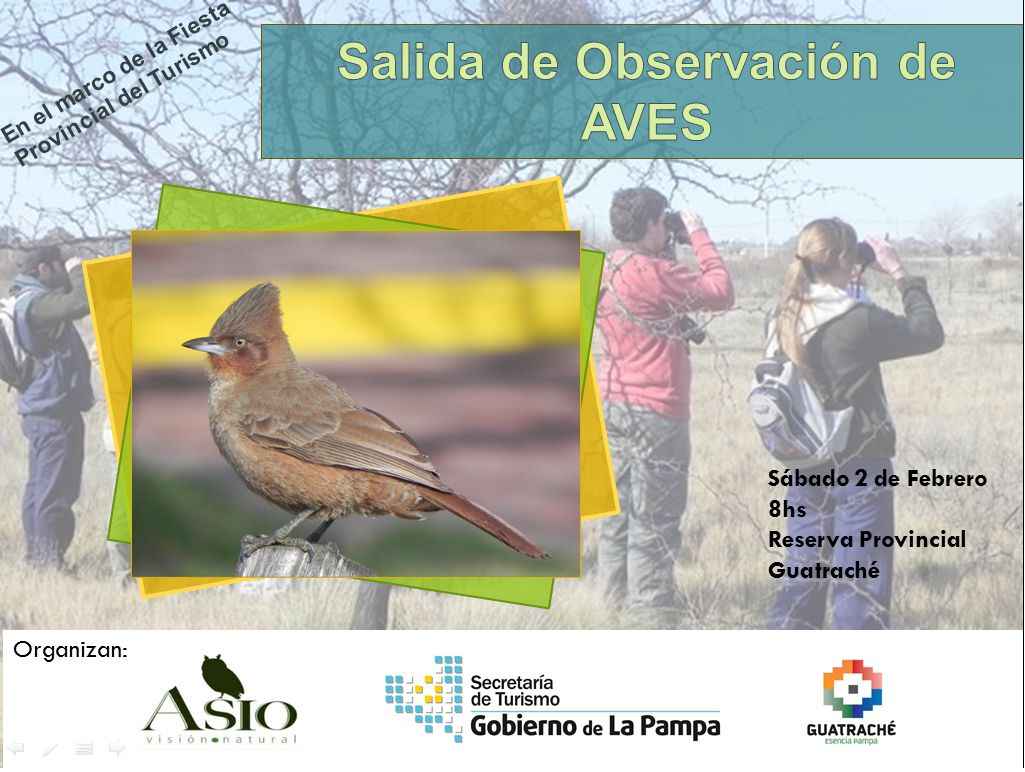 En el marco de la Fiesta Provincial del Turismo

Salida de Observación de AVES

Sábado 2 de Febrero
8hs
Reserva Provincial Guatraché

Organizan:

ASIO
visión natural

Secretaría de Turismo
Gobierno de La Pampa

GUATRACHÉ
esencia pampa